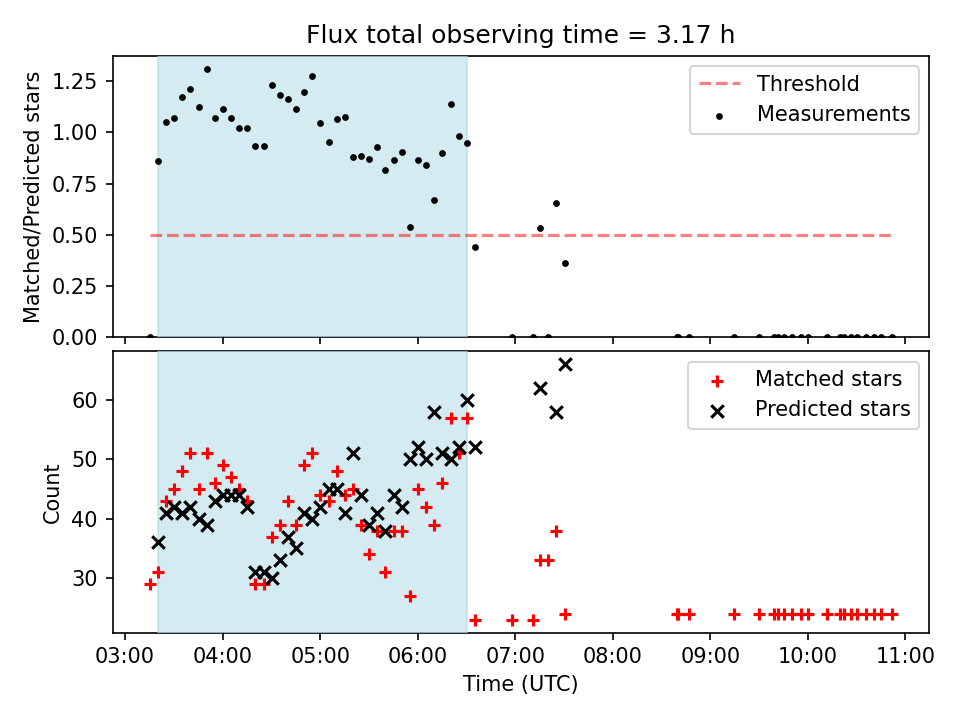 Flux total observing time = 3.17 h

Matched/Predicted stars

1.25
1.00
0.75
0.50
0.25
0.00

Threshold
Measurements

Count

60
50
40
30

Matched stars
Predicted stars

03:00 04:00 05:00 06:00 07:00 08:00 09:00 10:00 11:00
Time (UTC)